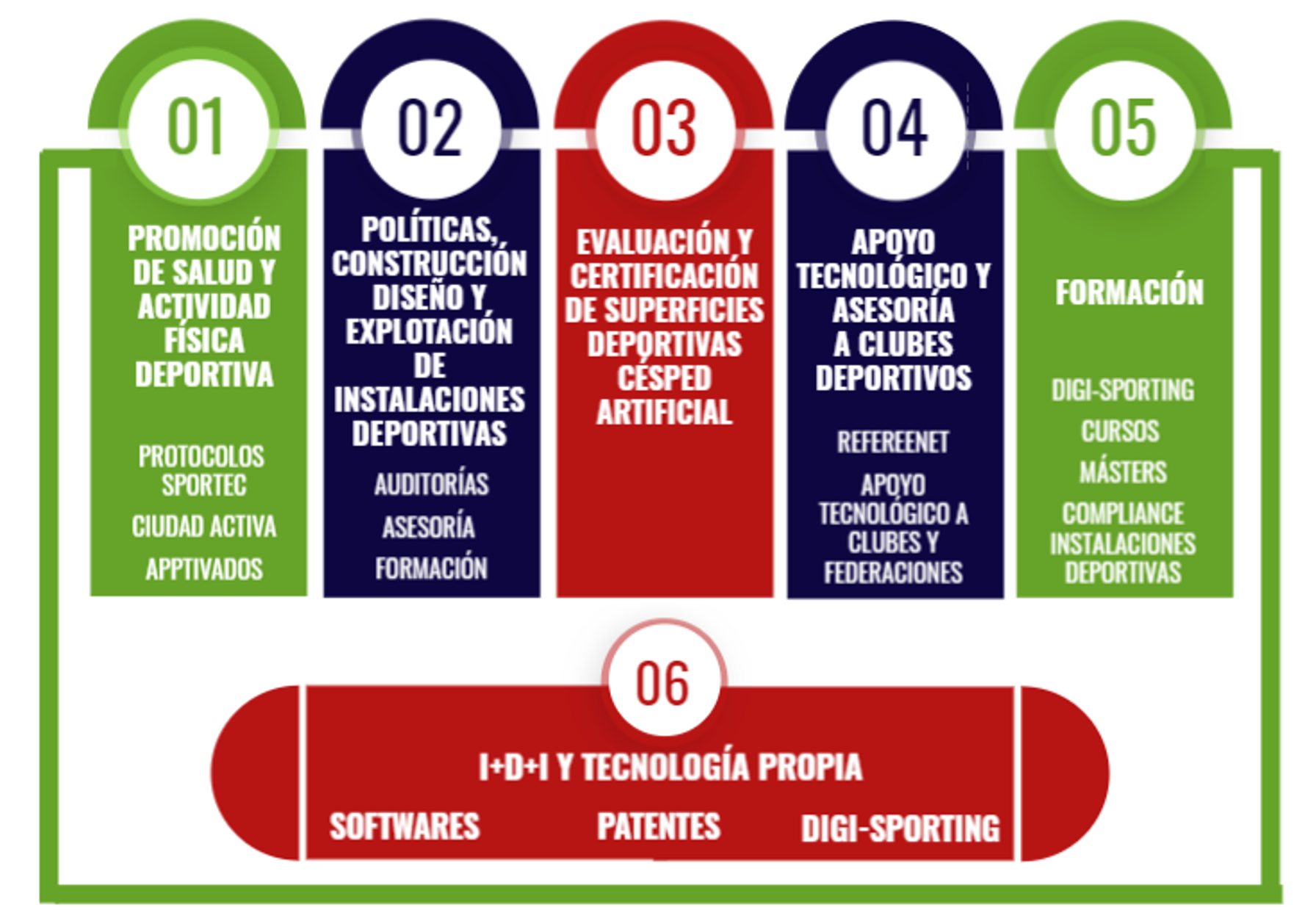 01

PROMOCIÓN DE SALUD Y ACTIVIDAD FÍSICA DEPORTIVA

PROTOCOLOS SPORTEC

CIUDAD ACTIVA

APPTIVADOS

02

POLÍTICAS, CONSTRUCCIÓN DISEÑO Y EXPLOTACIÓN DE INSTALACIONES DEPORTIVAS

AUDITORÍAS

ASESORÍA

FORMACIÓN

03

EVALUACIÓN Y CERTIFICACIÓN DE SUPERFICIES DEPORTIVAS CÉSPED ARTIFICIAL

04

APOYO TECNOLÓGICO Y ASESORÍA A CLUBES DEPORTIVOS

REFEREENET

APOYO TECNOLÓGICO A CLUBES Y FEDERACIONES

05

FORMACIÓN

DIGI-SPORTING

CURSOS

MÁSTERS

COMPLIANCE INSTALACIONES DEPORTIVAS

06

I+D+I Y TECNOLOGÍA PROPIA

SOFTWARES

PATENTES

DIGI-SPORTING